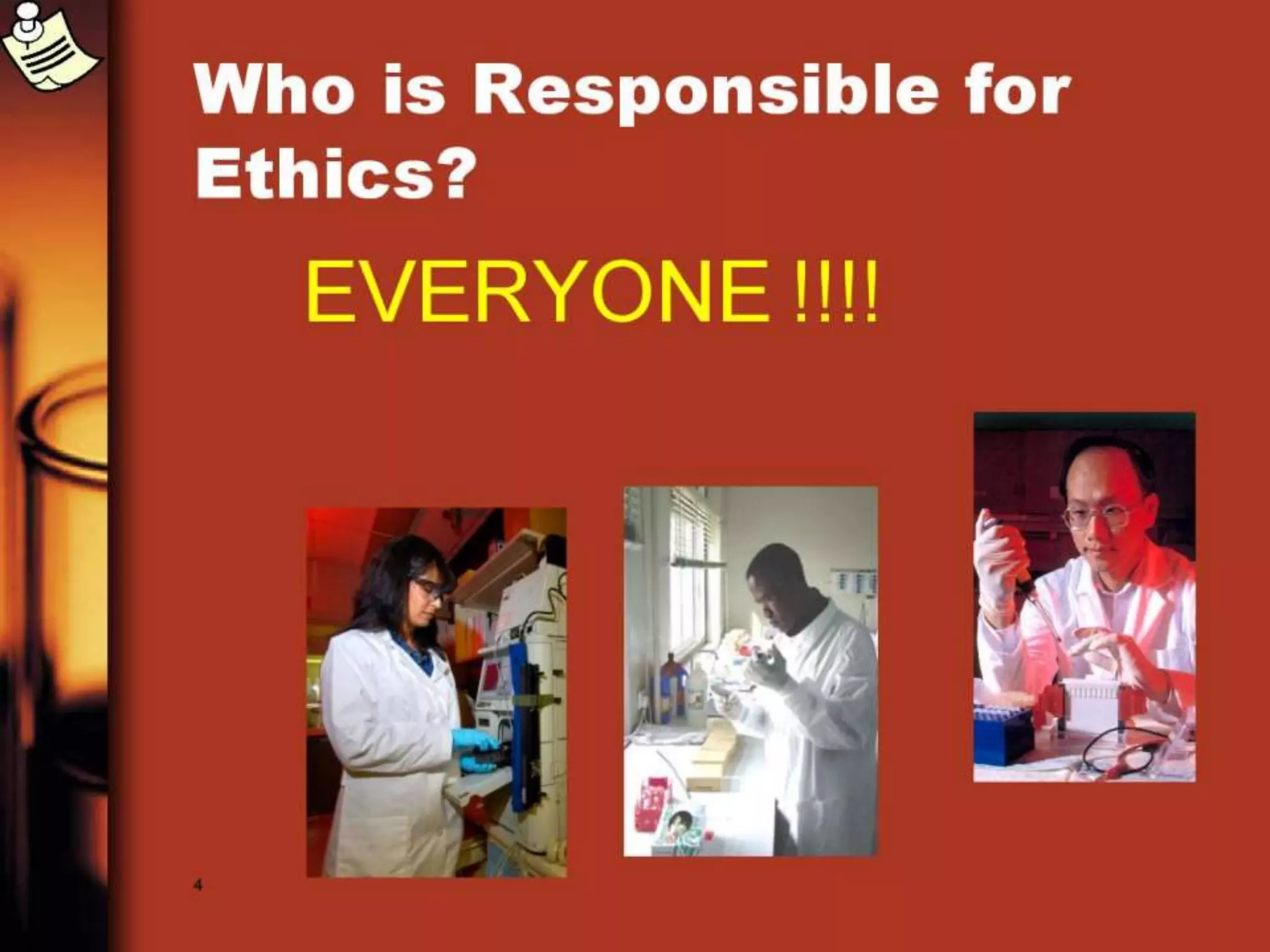 Who is Responsible for Ethics?

EVERYONE !!!!

4